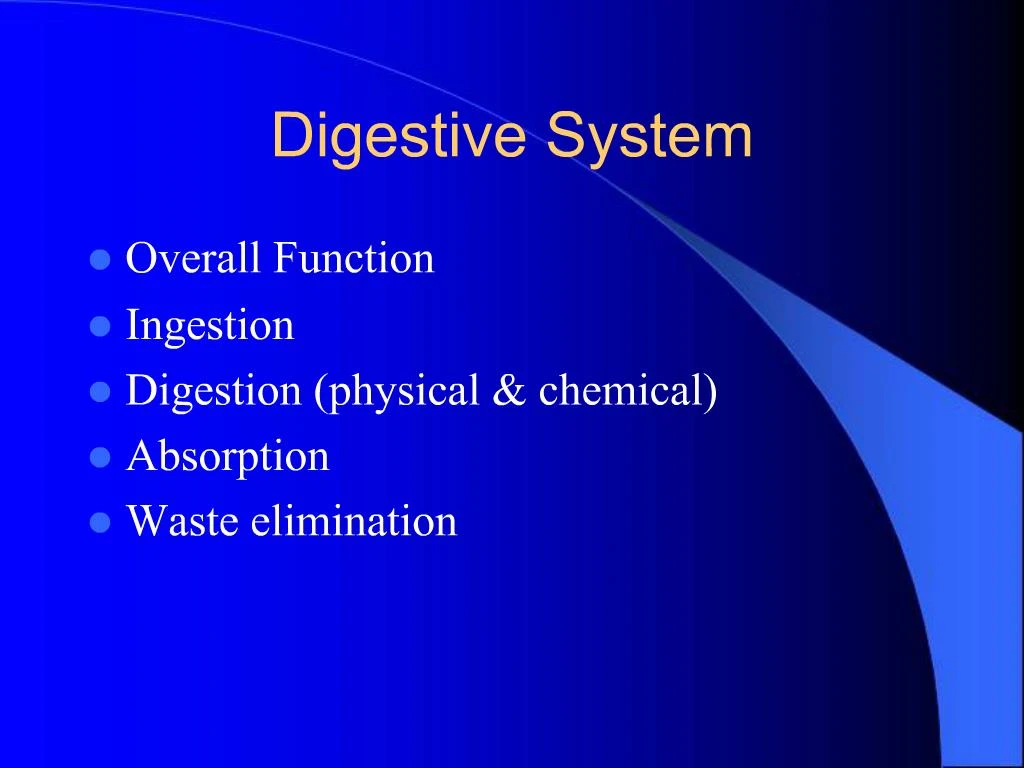 Digestive System

- Overall Function
- Ingestion
- Digestion (physical & chemical)
- Absorption
- Waste elimination